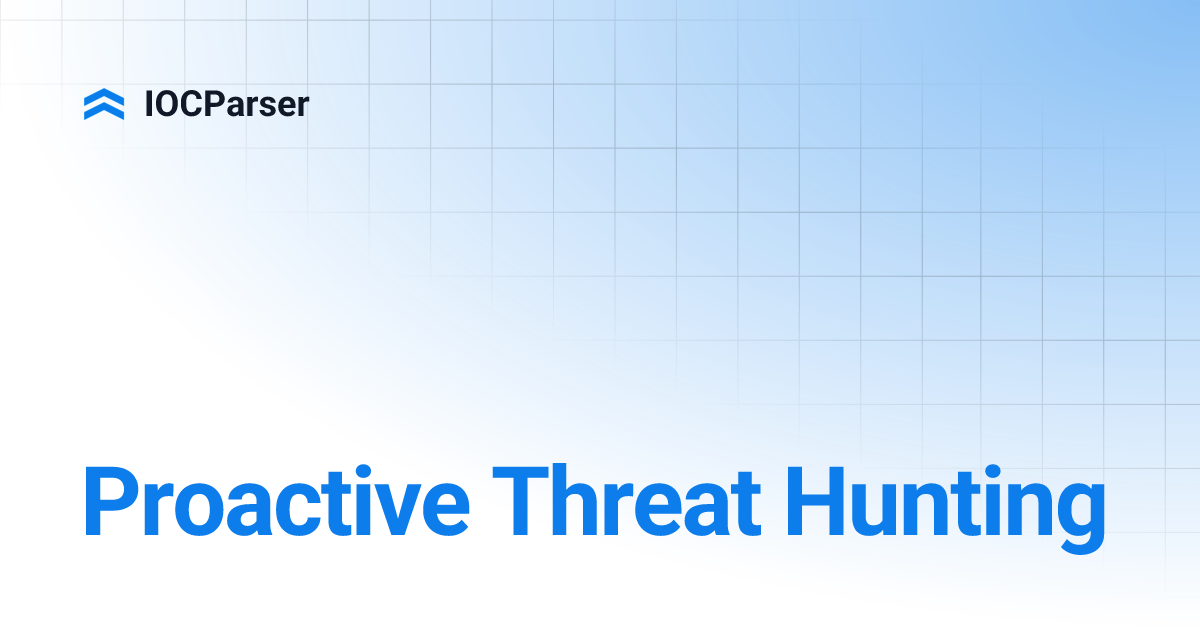 IOCParser

Proactive Threat Hunting